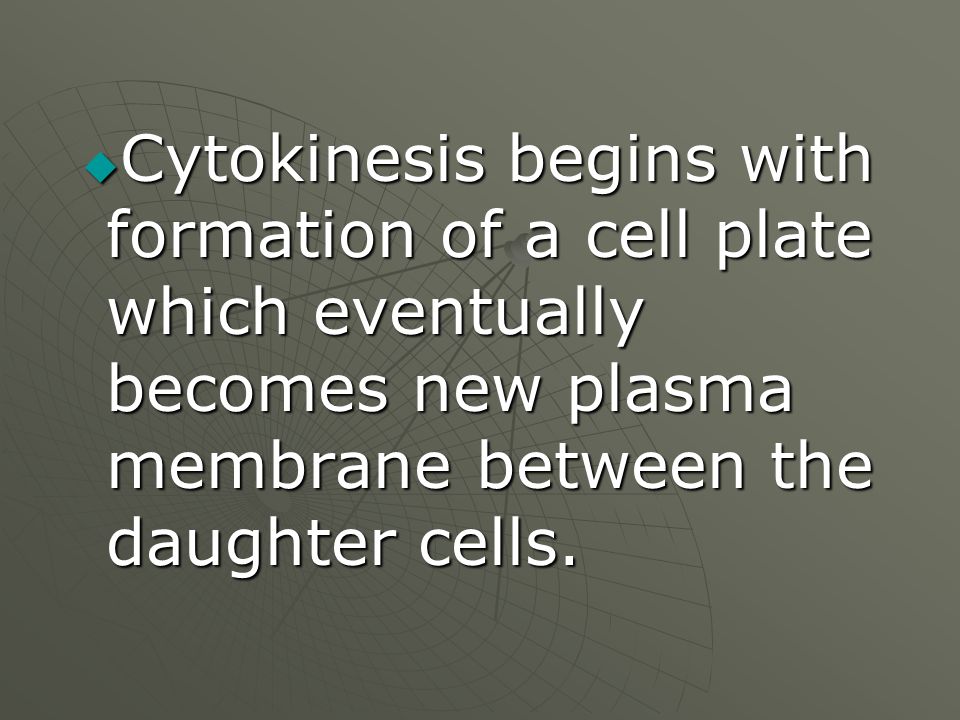 Cytokinesis begins with formation of a cell plate which eventually becomes new plasma membrane between the daughter cells.